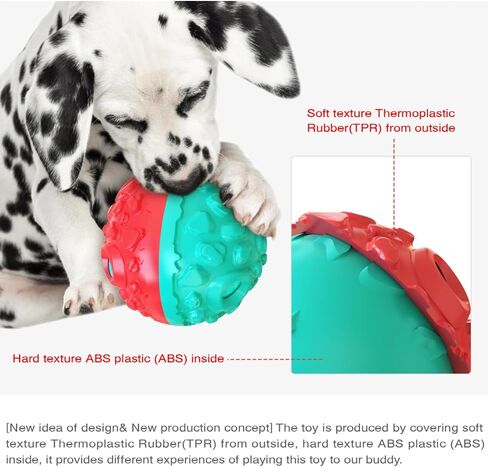 Soft texture Thermoplastic Rubber(TPR) from outside

Hard texture ABS plastic (ABS) inside

[New idea of design& New production concept] The toy is produced by covering soft texture Thermoplastic Rubber(TPR) from outside, hard texture ABS plastic (ABS) inside, it provides different experiences of playing this toy to our buddy.